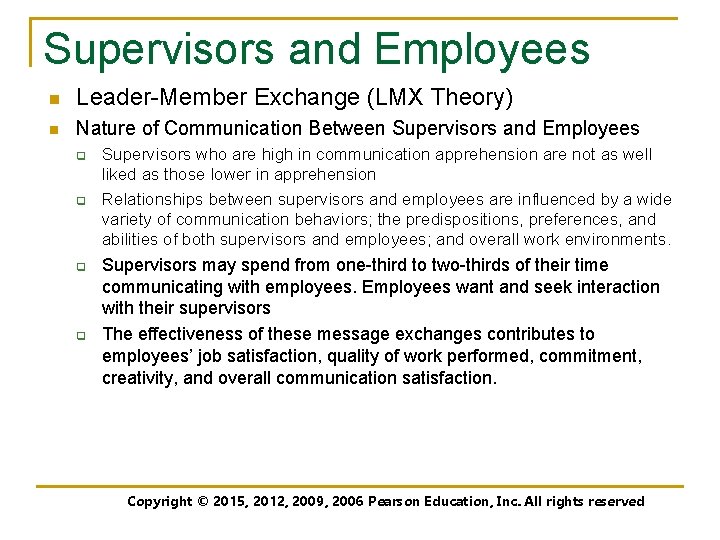 Supervisors and Employees

Leader-Member Exchange (LMX Theory)

Nature of Communication Between Supervisors and Employees

Supervisors who are high in communication apprehension are not as well liked as those lower in apprehension

Relationships between supervisors and employees are influenced by a wide variety of communication behaviors; the predispositions, preferences, and abilities of both supervisors and employees; and overall work environments.

Supervisors may spend from one-third to two-thirds of their time communicating with employees. Employees want and seek interaction with their supervisors

The effectiveness of these message exchanges contributes to employees' job satisfaction, quality of work performed, commitment, creativity, and overall communication satisfaction.

Copyright © 2015, 2012, 2009, 2006 Pearson Education, Inc. All rights reserved